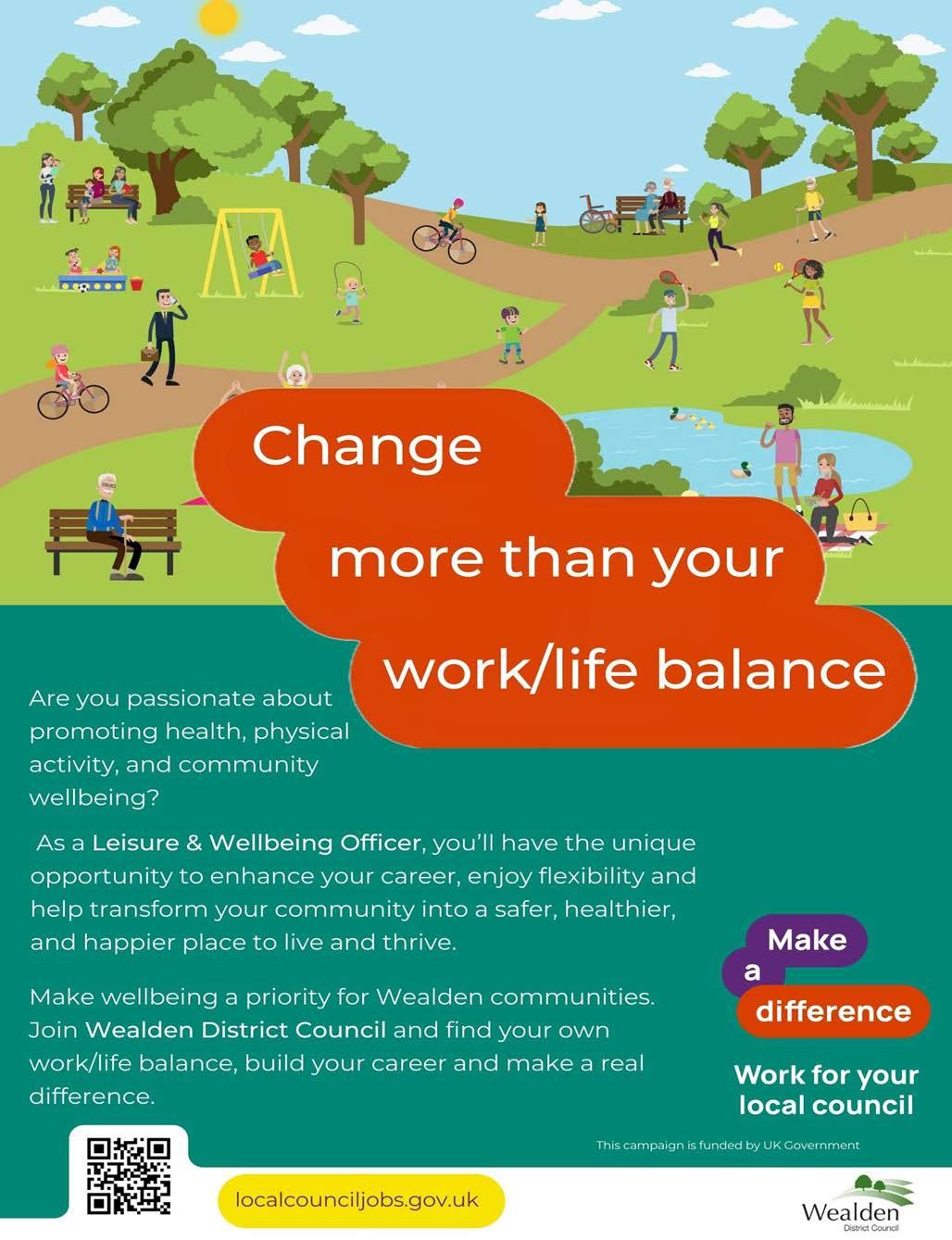 Change
more than your
work/life balance

Are you passionate about promoting health, physical activity, and community wellbeing?

As a Leisure & Wellbeing Officer, you'll have the unique opportunity to enhance your career, enjoy flexibility and help transform your community into a safer, healthier, and happier place to live and thrive.

Make wellbeing a priority for Wealden communities. Join Wealden District Council and find your own work/life balance, build your career and make a real difference.

Make
a
difference

Work for your local council

This campaign is funded by UK Government

localcounciljobs.gov.uk

Wealden
District Council